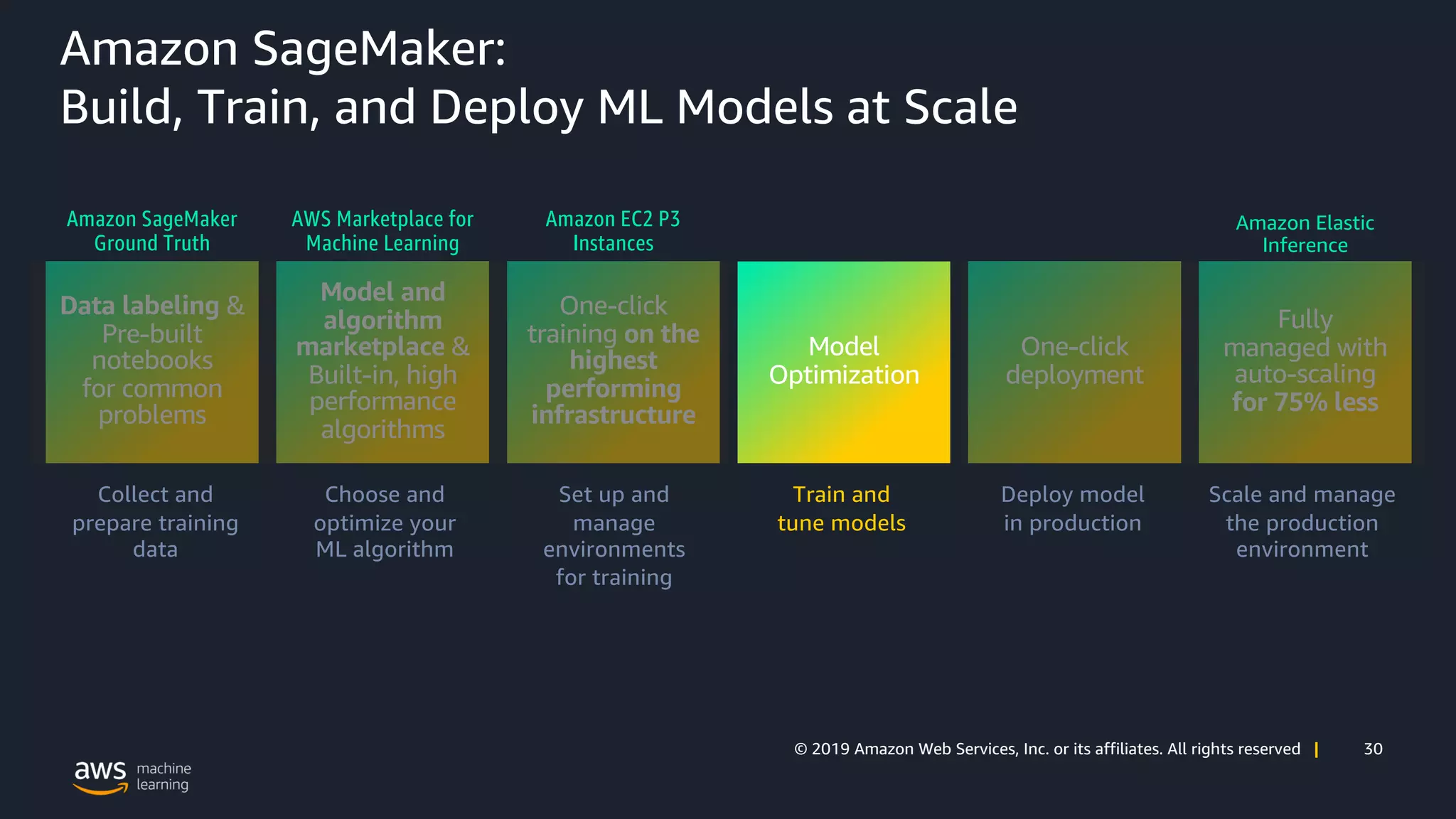 Amazon SageMaker:
Build, Train, and Deploy ML Models at Scale

Amazon SageMaker Ground Truth

Data labeling & Pre-built notebooks for common problems

Collect and prepare training data

AWS Marketplace for Machine Learning

Model and algorithm marketplace & Built-in, high performance algorithms

Choose and optimize your ML algorithm

Amazon EC2 P3 Instances

One-click training on the highest performing infrastructure

Set up and manage environments for training

Model Optimization

Train and tune models

One-click deployment

Deploy model in production

Amazon Elastic Inference

Fully managed with auto-scaling for 75% less

Scale and manage the production environment

aws machine learning

© 2019 Amazon Web Services, Inc. or its affiliates. All rights reserved | 30